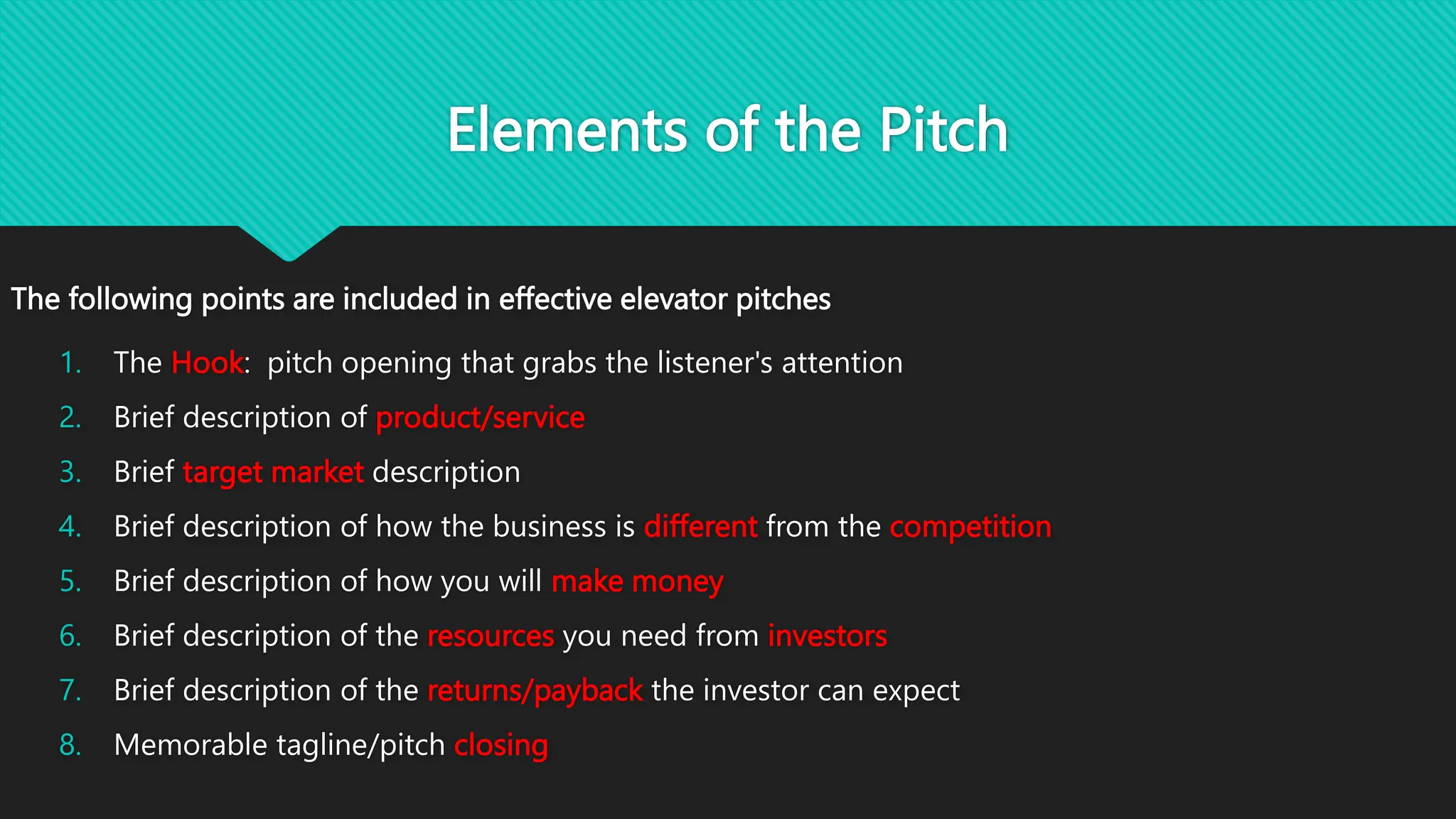 Elements of the Pitch

The following points are included in effective elevator pitches

1. The Hook: pitch opening that grabs the listener's attention
2. Brief description of product/service
3. Brief target market description
4. Brief description of how the business is different from the competition
5. Brief description of how you will make money
6. Brief description of the resources you need from investors
7. Brief description of the returns/payback the investor can expect
8. Memorable tagline/pitch closing